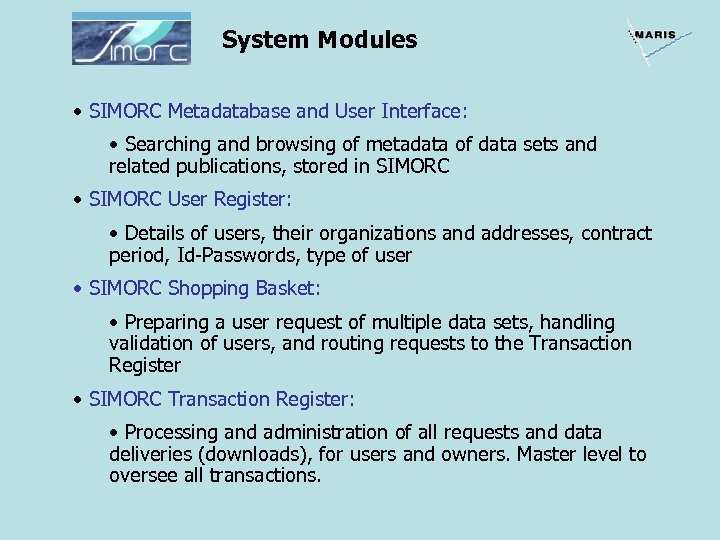 Simorc

System Modules

MARIS

• SIMORC Metadatabase and User Interface:

• Searching and browsing of metadata of data sets and related publications, stored in SIMORC

• SIMORC User Register:

• Details of users, their organizations and addresses, contract period, Id-Passwords, type of user

• SIMORC Shopping Basket:

• Preparing a user request of multiple data sets, handling validation of users, and routing requests to the Transaction Register

• SIMORC Transaction Register:

• Processing and administration of all requests and data deliveries (downloads), for users and owners. Master level to oversee all transactions.